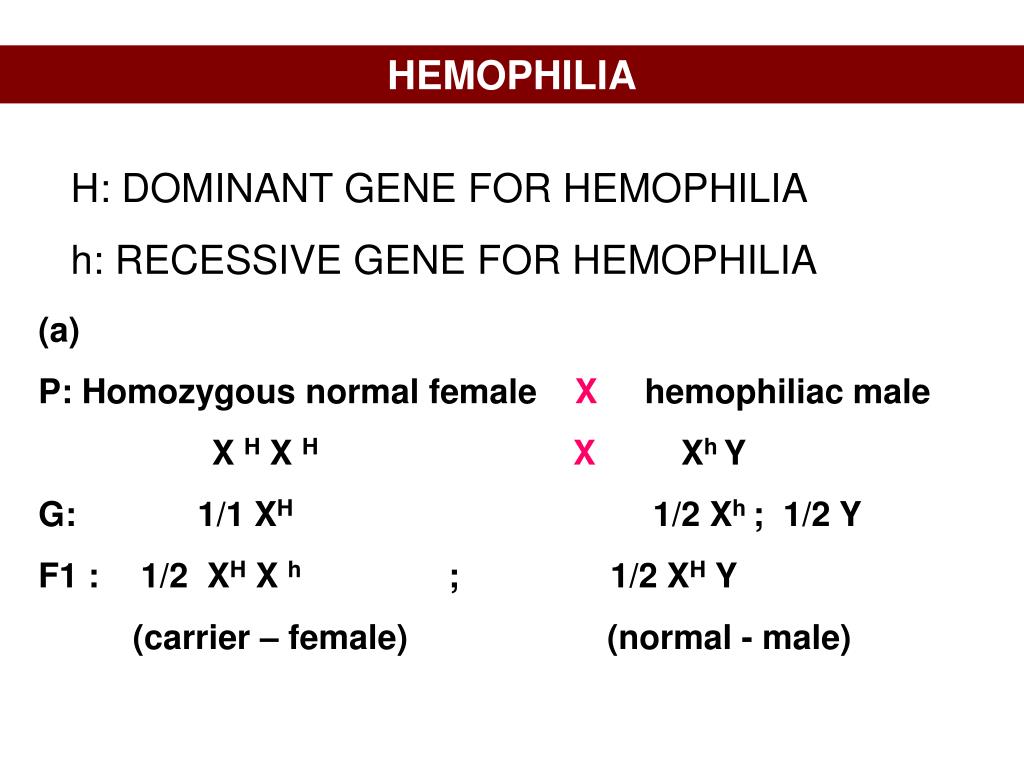 HEMOPHILIA

H: DOMINANT GENE FOR HEMOPHILIA

h: RECESSIVE GENE FOR HEMOPHILIA

(a)

P: Homozygous normal female X hemophiliac male

$X^H X^H$ X $X^h Y$

G: 1/1 $X^H$ 1/2 $X^h$ ; 1/2 Y

F1 : 1/2 $X^H X^h$ ; 1/2 $X^H Y$

(carrier – female) (normal - male)